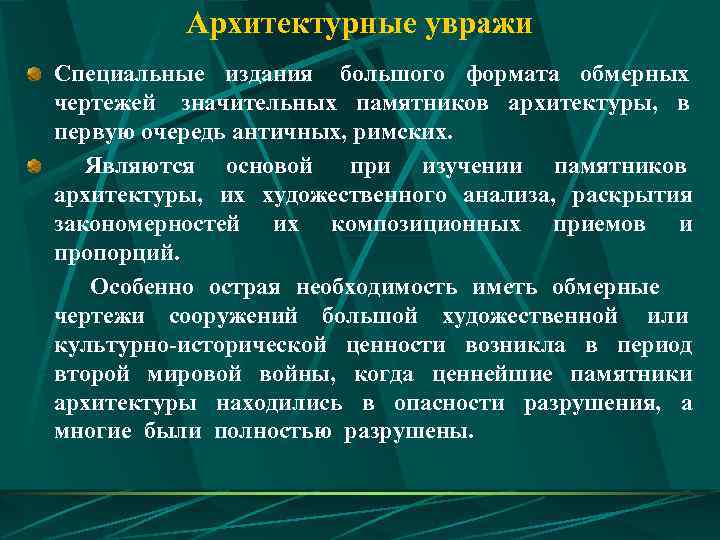 Архитектурные увражи

Специальные издания большого формата обмерных чертежей значительных памятников архитектуры, в первую очередь античных, римских.

Являются основой при изучении памятников архитектуры, их художественного анализа, раскрытия закономерностей их композиционных приемов и пропорций.

Особенно острая необходимость иметь обмерные чертежи сооружений большой художественной или культурно-исторической ценности возникла в период второй мировой войны, когда ценнейшие памятники архитектуры находились в опасности разрушения, а многие были полностью разрушены.